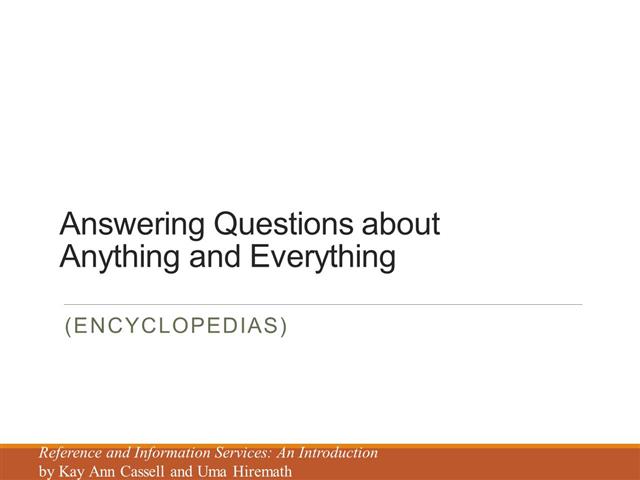 Answering Questions about Anything and Everything

(ENCYCLOPEDIAS)

Reference and Information Services: An Introduction
by Kay Ann Cassell and Uma Hiremath